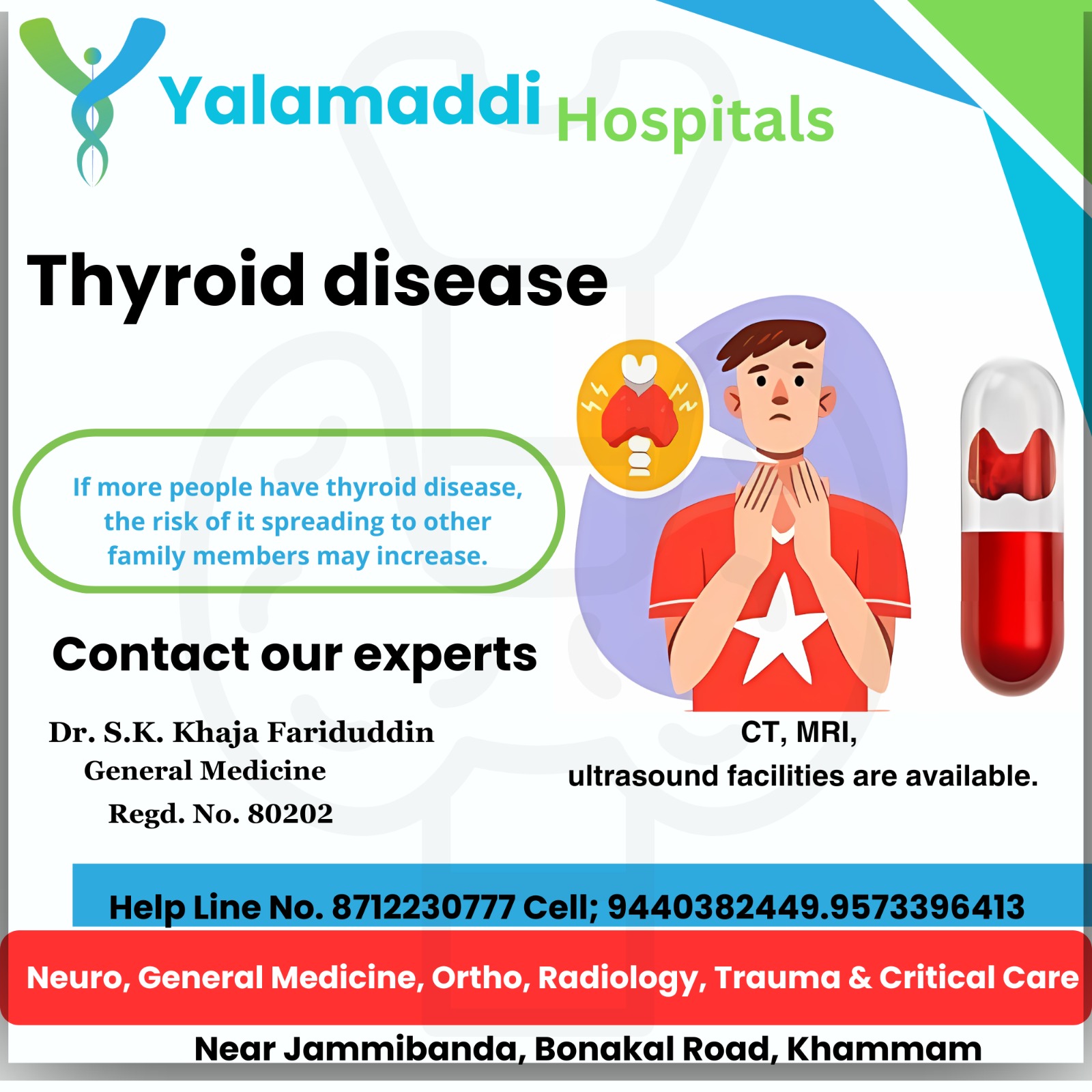 Yalamaddi Hospitals

Thyroid disease

If more people have thyroid disease, the risk of it spreading to other family members may increase.

Contact our experts

Dr. S.K. Khaja Fariduddin
General Medicine
Regd. No. 80202

CT, MRI,
ultrasound facilities are available.

Help Line No. 8712230777 Cell; 9440382449.9573396413

Neuro, General Medicine, Ortho, Radiology, Trauma & Critical Care

Near Jammibanda, Bonakal Road, Khammam